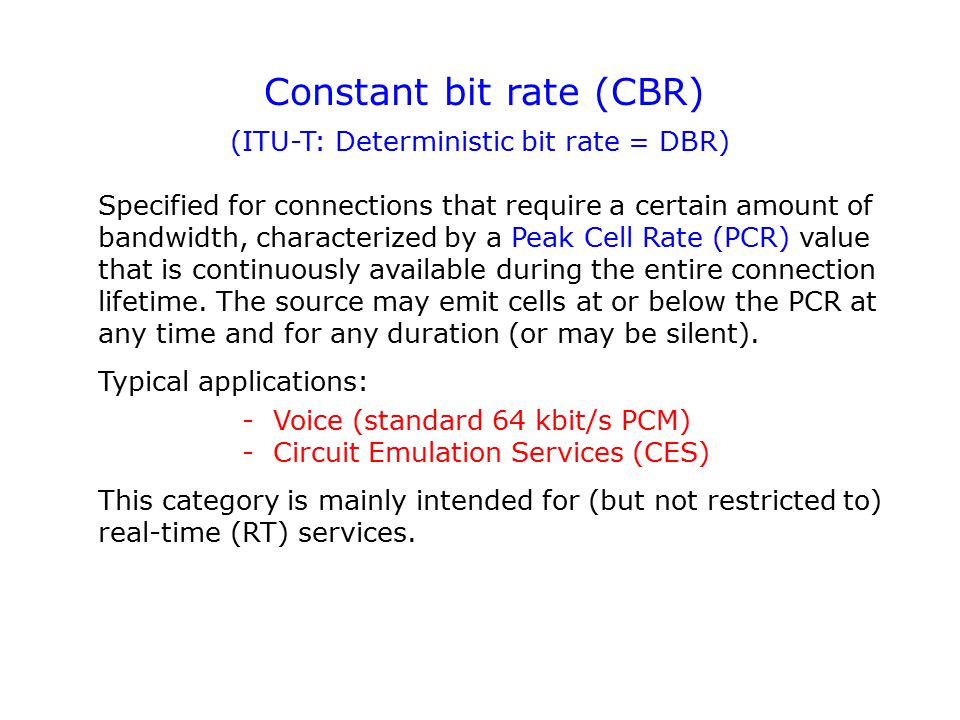 Constant bit rate (CBR)

(ITU-T: Deterministic bit rate = DBR)

Specified for connections that require a certain amount of bandwidth, characterized by a Peak Cell Rate (PCR) value that is continuously available during the entire connection lifetime. The source may emit cells at or below the PCR at any time and for any duration (or may be silent).

Typical applications:

- Voice (standard 64 kbit/s PCM)
- Circuit Emulation Services (CES)

This category is mainly intended for (but not restricted to) real-time (RT) services.